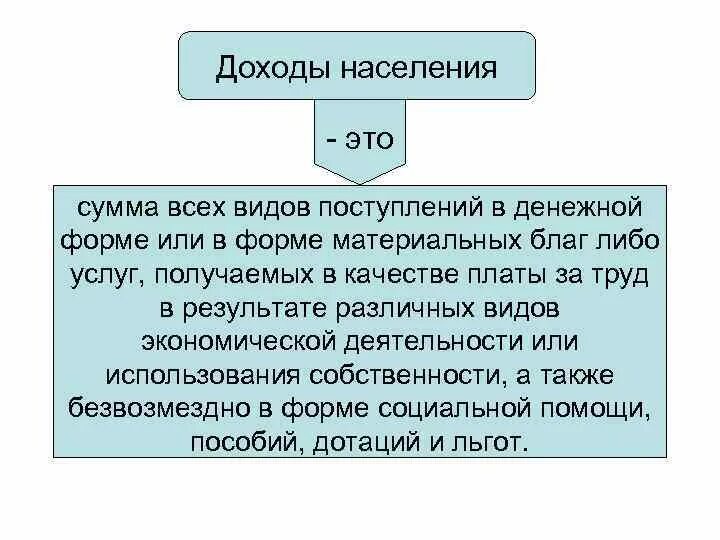 Доходы населения

- это

сумма всех видов поступлений в денежной форме или в форме материальных благ либо услуг, получаемых в качестве платы за труд в результате различных видов экономической деятельности или использования собственности, а также безвозмездно в форме социальной помощи, пособий, дотаций и льгот.